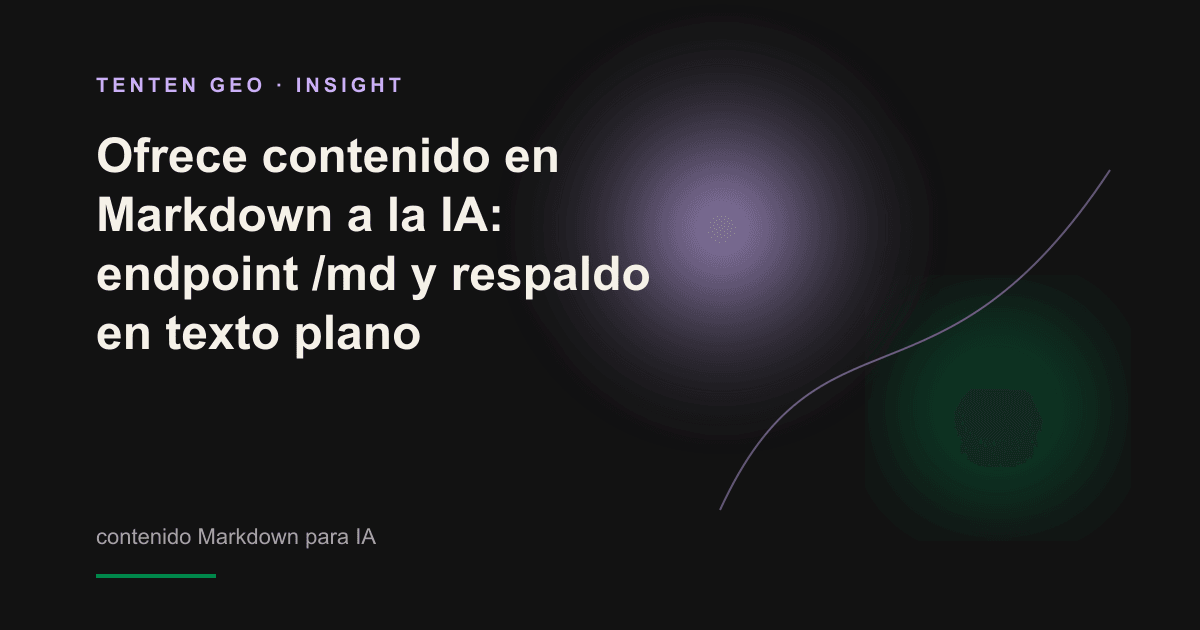 TENTEN GEO · INSIGHT

Ofrece contenido en Markdown a la IA: endpoint /md y respaldo en texto plano

contenido Markdown para IA